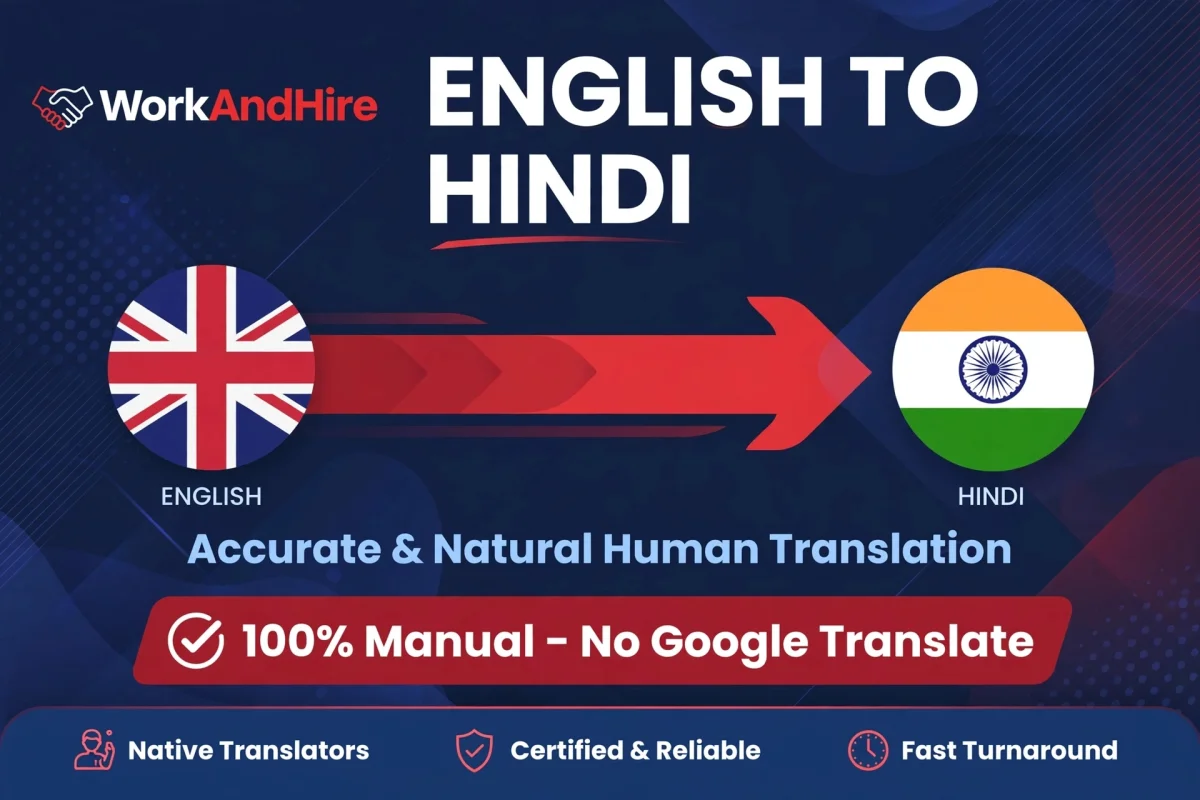 WorkAndHire

ENGLISH TO HINDI

ENGLISH

HINDI

Accurate & Natural Human Translation

100% Manual - No Google Translate

Native Translators

Certified & Reliable

Fast Turnaround